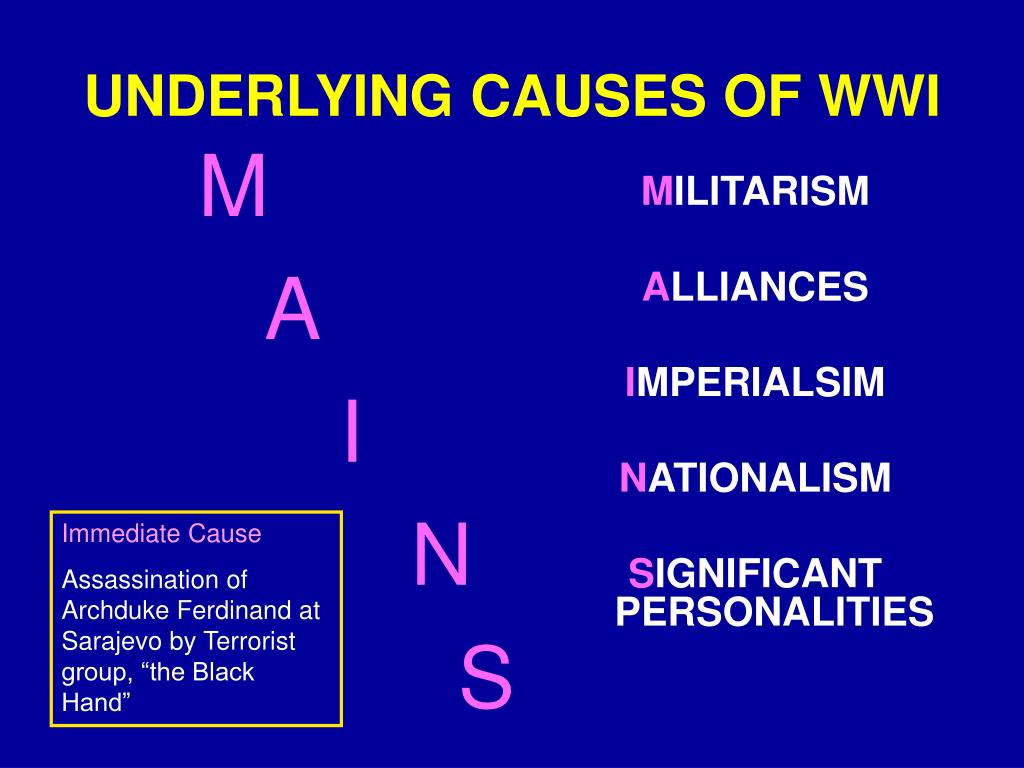 UNDERLYING CAUSES OF WWI

M

A

I

N

S

MILITARISM

ALLIANCES

IMPERIALSIM

NATIONALISM

SIGNIFICANT PERSONALITIES

Immediate Cause

Assassination of Archduke Ferdinand at Sarajevo by Terrorist group, “the Black Hand”